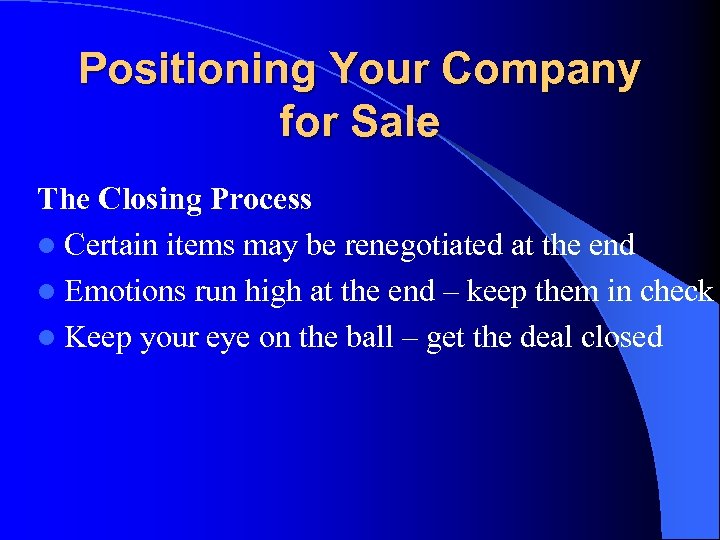 Positioning Your Company for Sale

The Closing Process

- Certain items may be renegotiated at the end
- Emotions run high at the end – keep them in check
- Keep your eye on the ball – get the deal closed